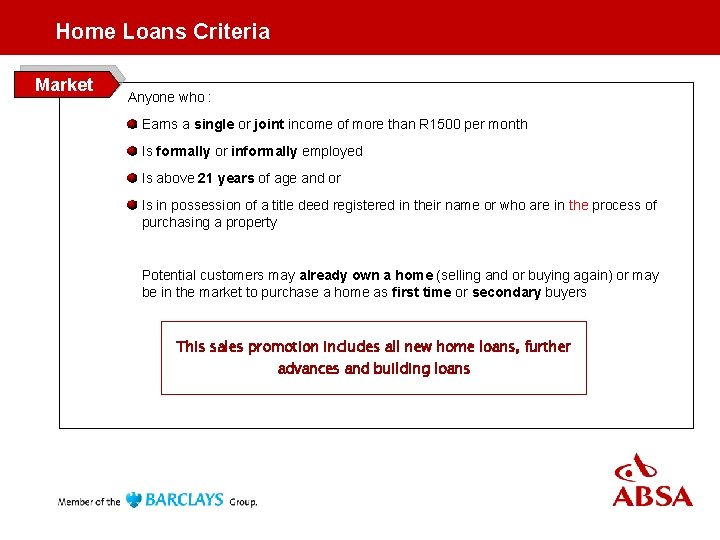 Home Loans Criteria

Market

Anyone who :

Earns a single or joint income of more than R1500 per month

Is formally or informally employed

Is above 21 years of age and or

Is in possession of a title deed registered in their name or who are in the process of purchasing a property

Potential customers may already own a home (selling and or buying again) or may be in the market to purchase a home as first time or secondary buyers

This sales promotion includes all new home loans, further advances and building loans

Member of the BARCLAYS Group.

ABSA